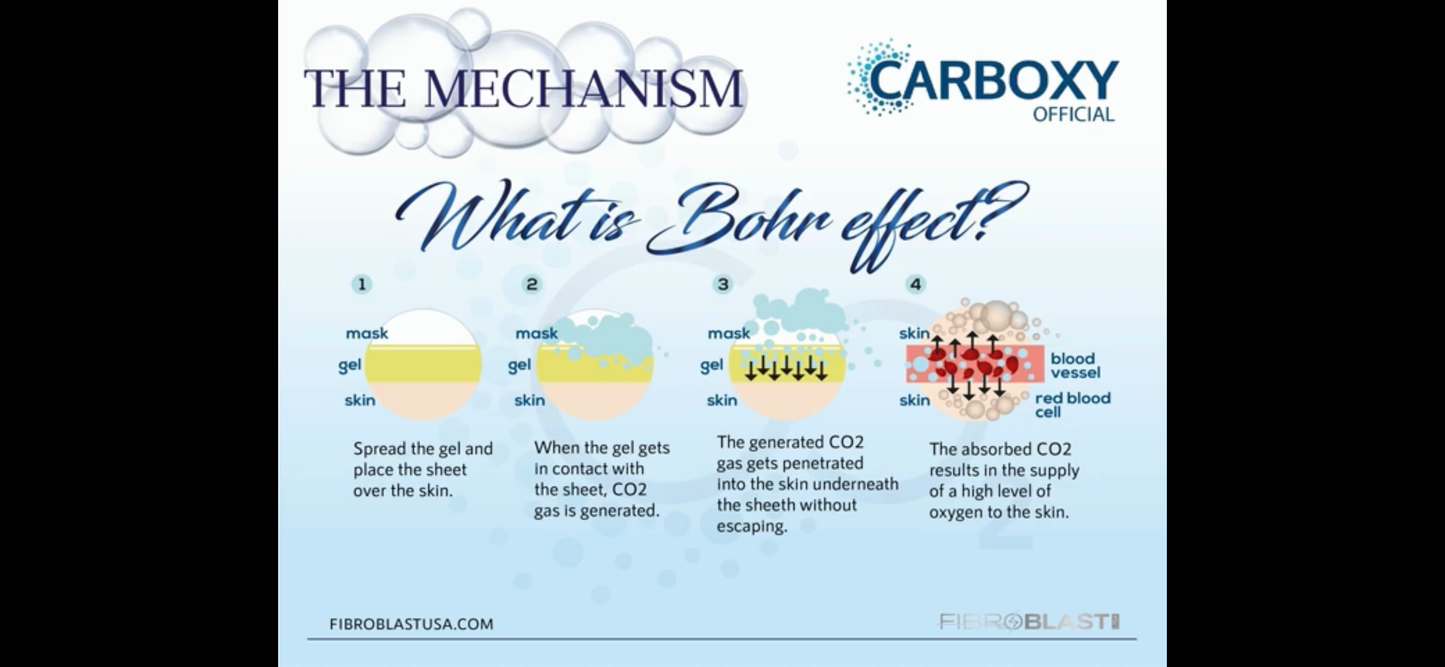 THE MECHANISM

CARBOXY
OFFICIAL

What is Bohr effect?

1

mask
gel
skin

Spread the gel and place the sheet over the skin.

2

mask
gel
skin

When the gel gets in contact with the sheet, CO2 gas is generated.

3

mask
gel
skin

The generated CO2 gas gets penetrated into the skin underneath the sheeth without escaping.

4

skin
blood vessel
skin
red blood cell

The absorbed CO2 results in the supply of a high level of oxygen to the skin.

FIBROBLASTUSA.COM

FIBROBLAST